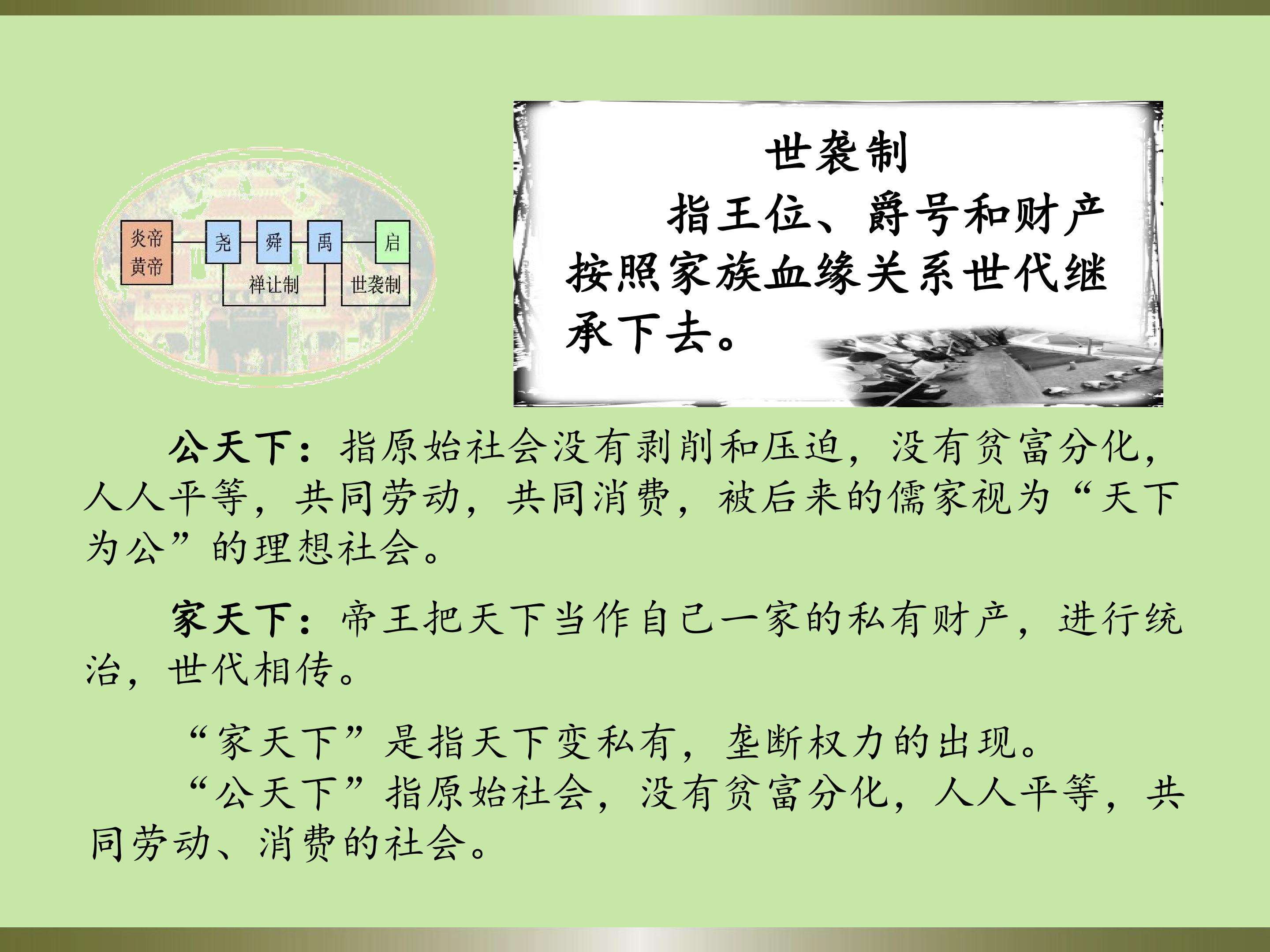 炎帝
黄帝
尧
舜
禹
启
禅让制
世袭制

世袭制

指王位、爵号和财产按照家族血缘关系世代继承下去。

公天下：指原始社会没有剥削和压迫，没有贫富分化，人人平等，共同劳动，共同消费，被后来的儒家视为“天下为公”的理想社会。

家天下：帝王把天下当作自己一家的私有财产，进行统治，世代相传。

“家天下”是指天下变私有，垄断权力的出现。
“公天下”指原始社会，没有贫富分化，人人平等，共同劳动、消费的社会。